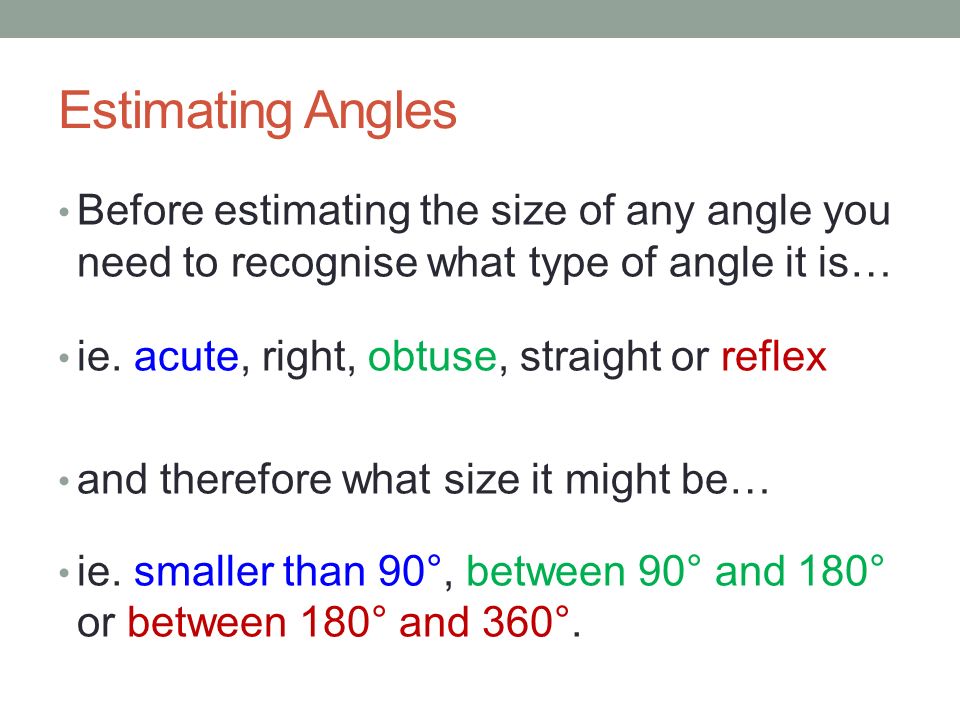 Estimating Angles

• Before estimating the size of any angle you need to recognise what type of angle it is…

• ie. acute, right, obtuse, straight or reflex

• and therefore what size it might be…

• ie. smaller than 90°, between 90° and 180° or between 180° and 360°.